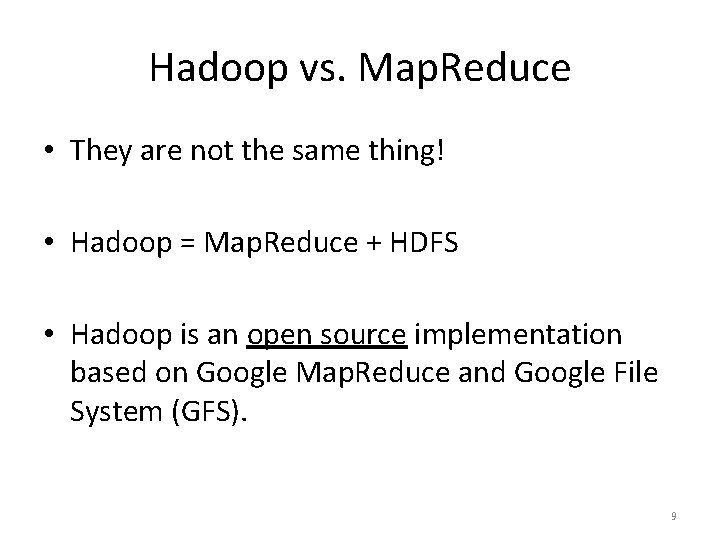 Hadoop vs. MapReduce

• They are not the same thing!

• Hadoop = MapReduce + HDFS

• Hadoop is an open source implementation based on Google MapReduce and Google File System (GFS).

9